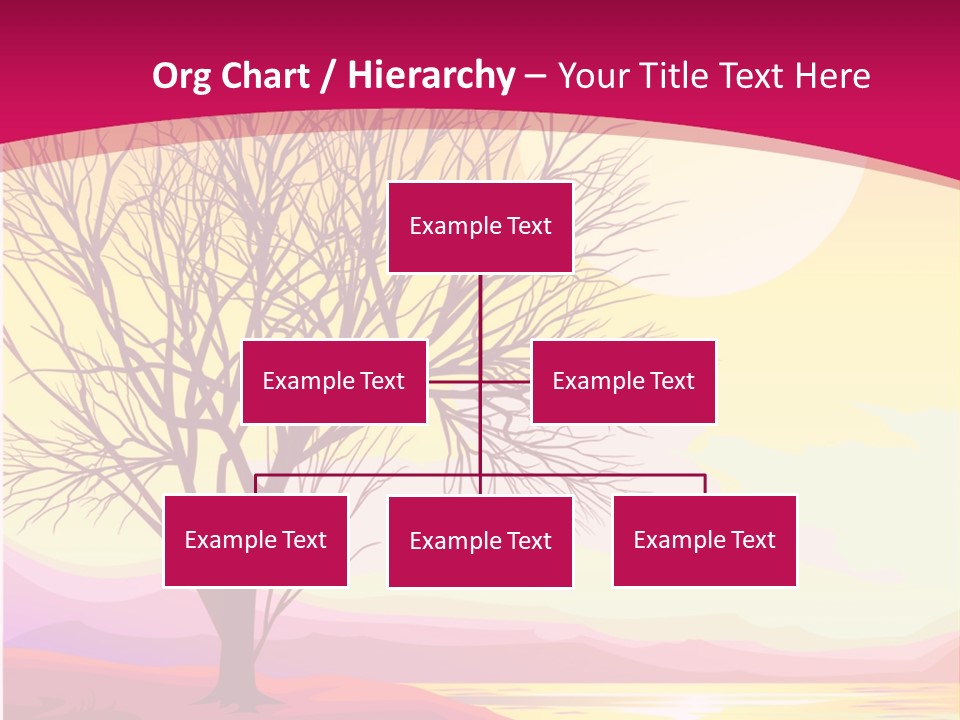 Org Chart / Hierarchy – Your Title Text Here

Example Text

Example Text

Example Text

Example Text

Example Text

Example Text